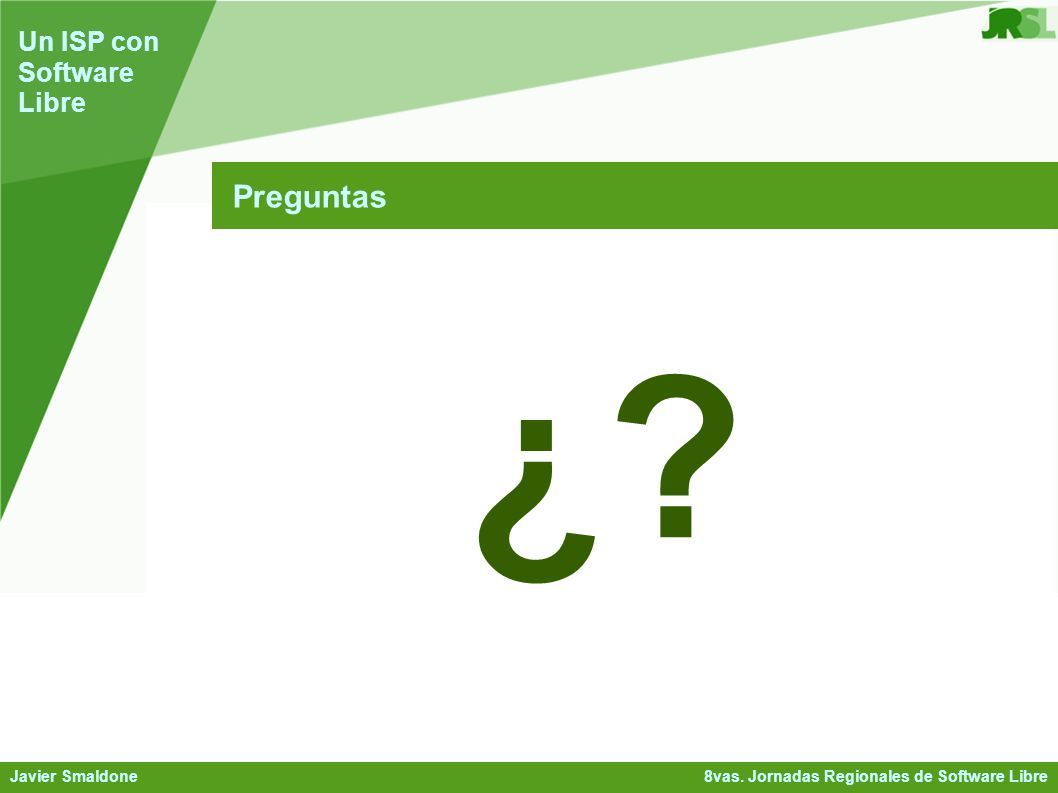 Un ISP con Software Libre

JRSL

Preguntas

¿?

Javier Smaldone

8vas. Jornadas Regionales de Software Libre